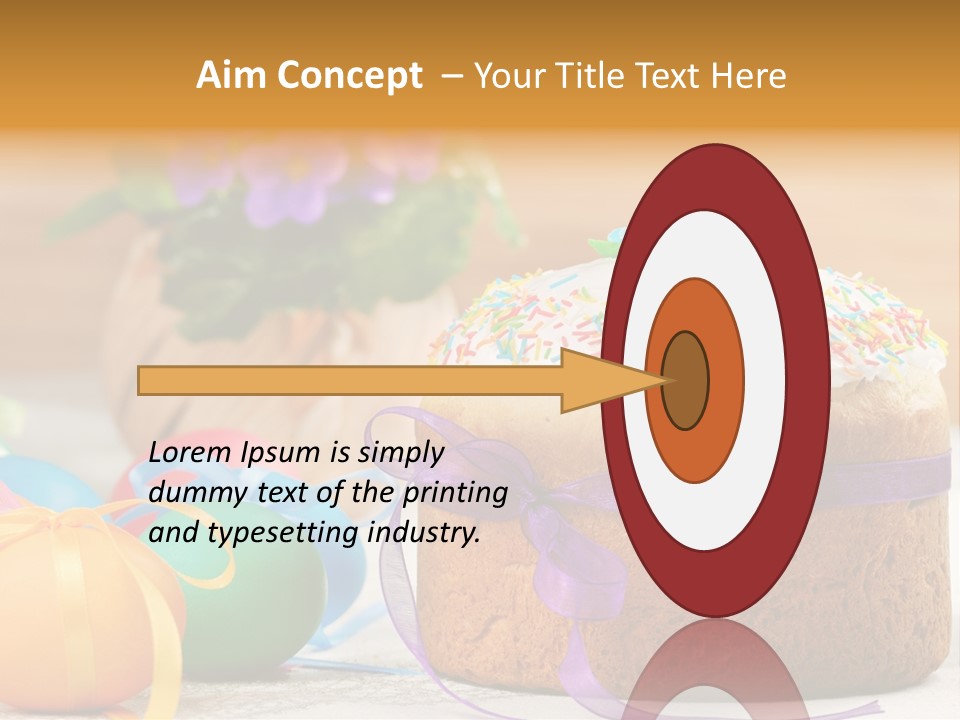 Aim Concept – Your Title Text Here

Lorem Ipsum is simply dummy text of the printing and typesetting industry.